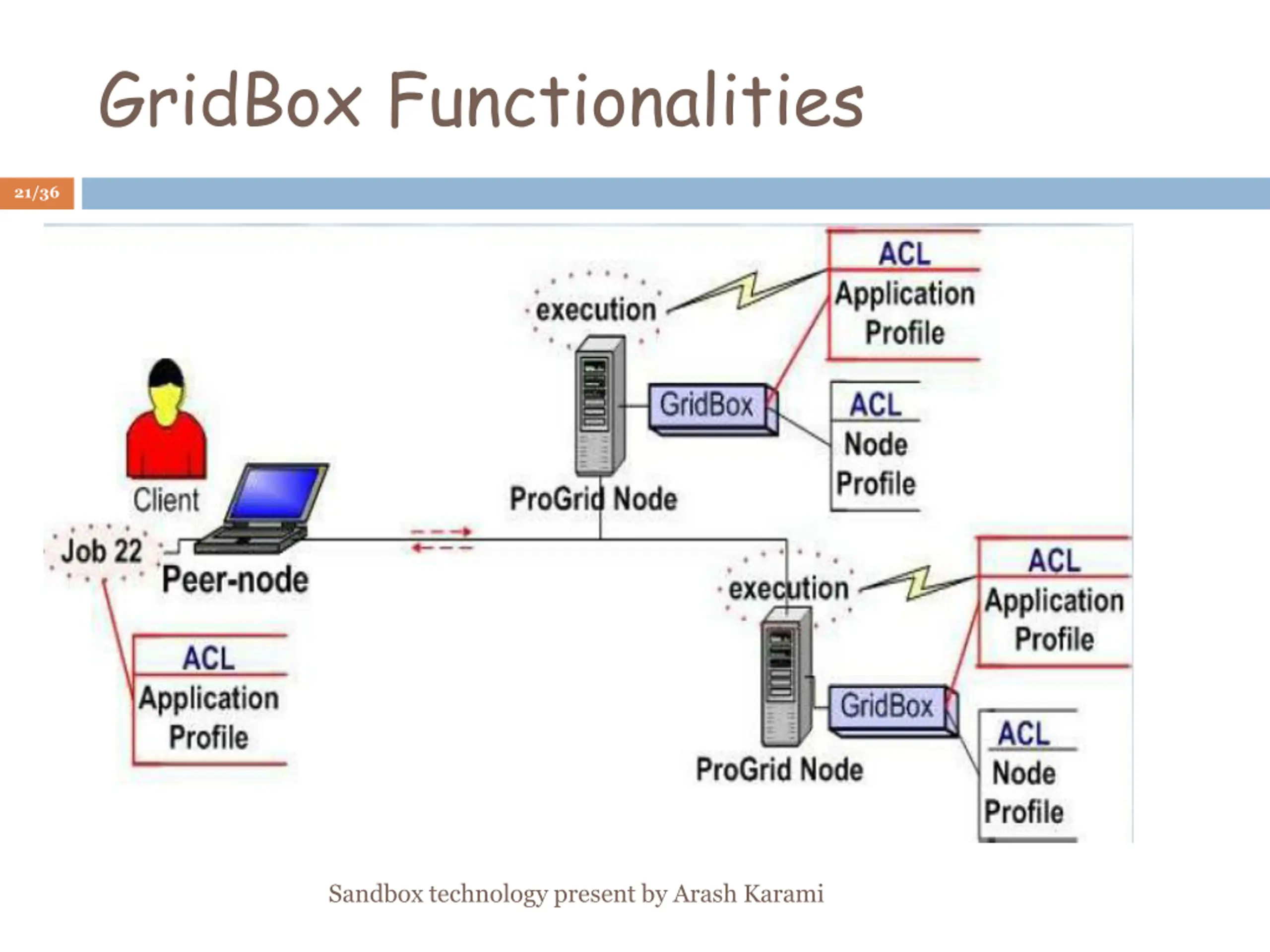 GridBox Functionalities

21/36

execution

ACL
Application Profile

GridBox

ACL
Node Profile

ProGrid Node

Client

Job 22

Peer-node

ACL
Application Profile

execution

ACL
Application Profile

GridBox

ACL
Node Profile

ProGrid Node

Sandbox technology present by Arash Karami